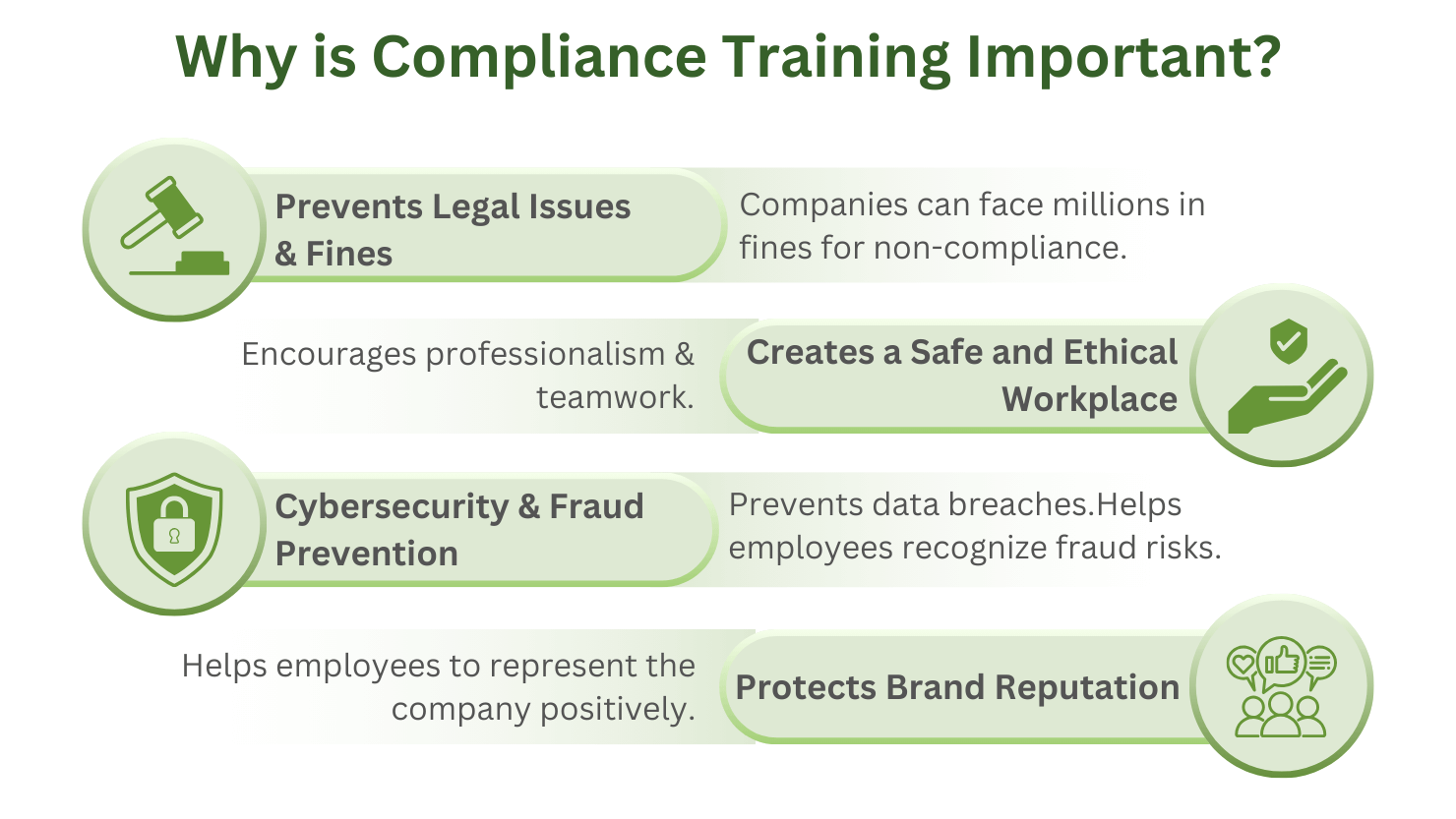 Why is Compliance Training Important?

Prevents Legal Issues & Fines

Companies can face millions in fines for non-compliance.

Encourages professionalism & teamwork.

Creates a Safe and Ethical Workplace

Cybersecurity & Fraud Prevention

Prevents data breaches.Helps employees recognize fraud risks.

Helps employees to represent the company positively.

Protects Brand Reputation